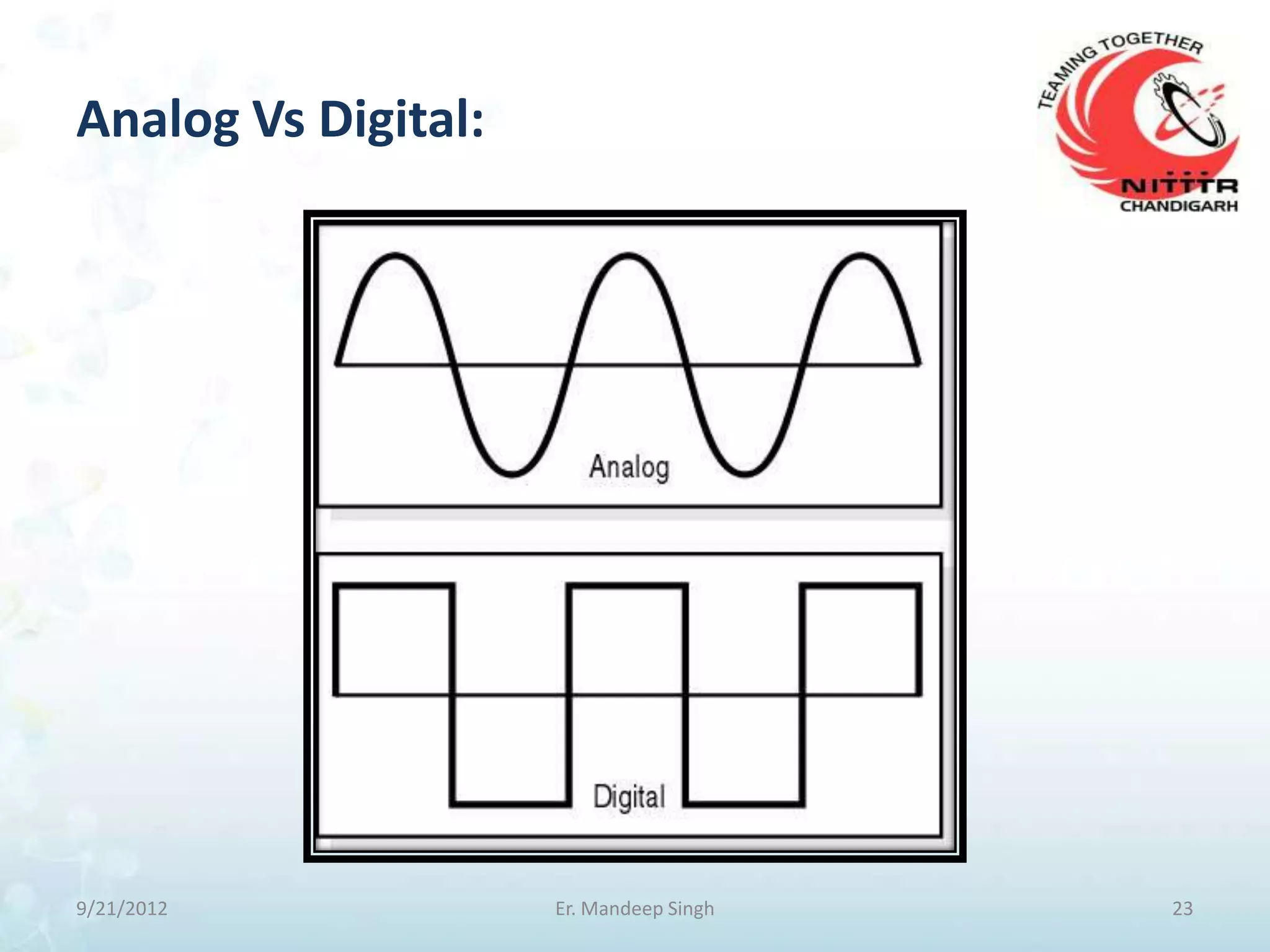 Analog Vs Digital:

TEAMING TOGETHER
NITTTR
CHANDIGARH

Analog

Digital

9/21/2012 Er. Mandeep Singh 23